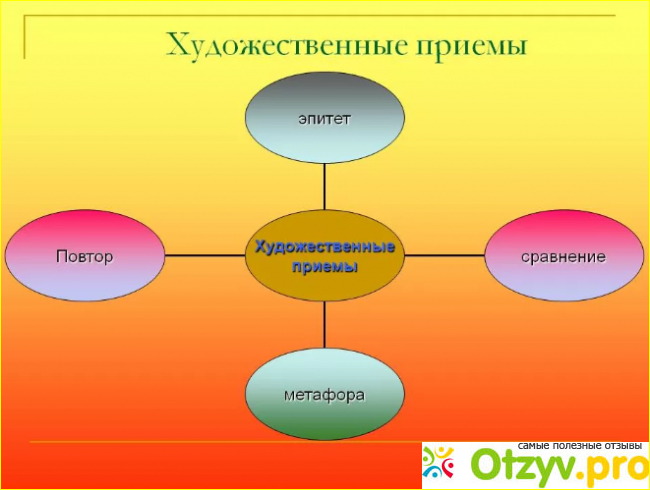 Художественные приемы

эпитет

Повтор

Художественные приемы

сравнение

метафора

самые полезные отзывы
Otzyv.pro